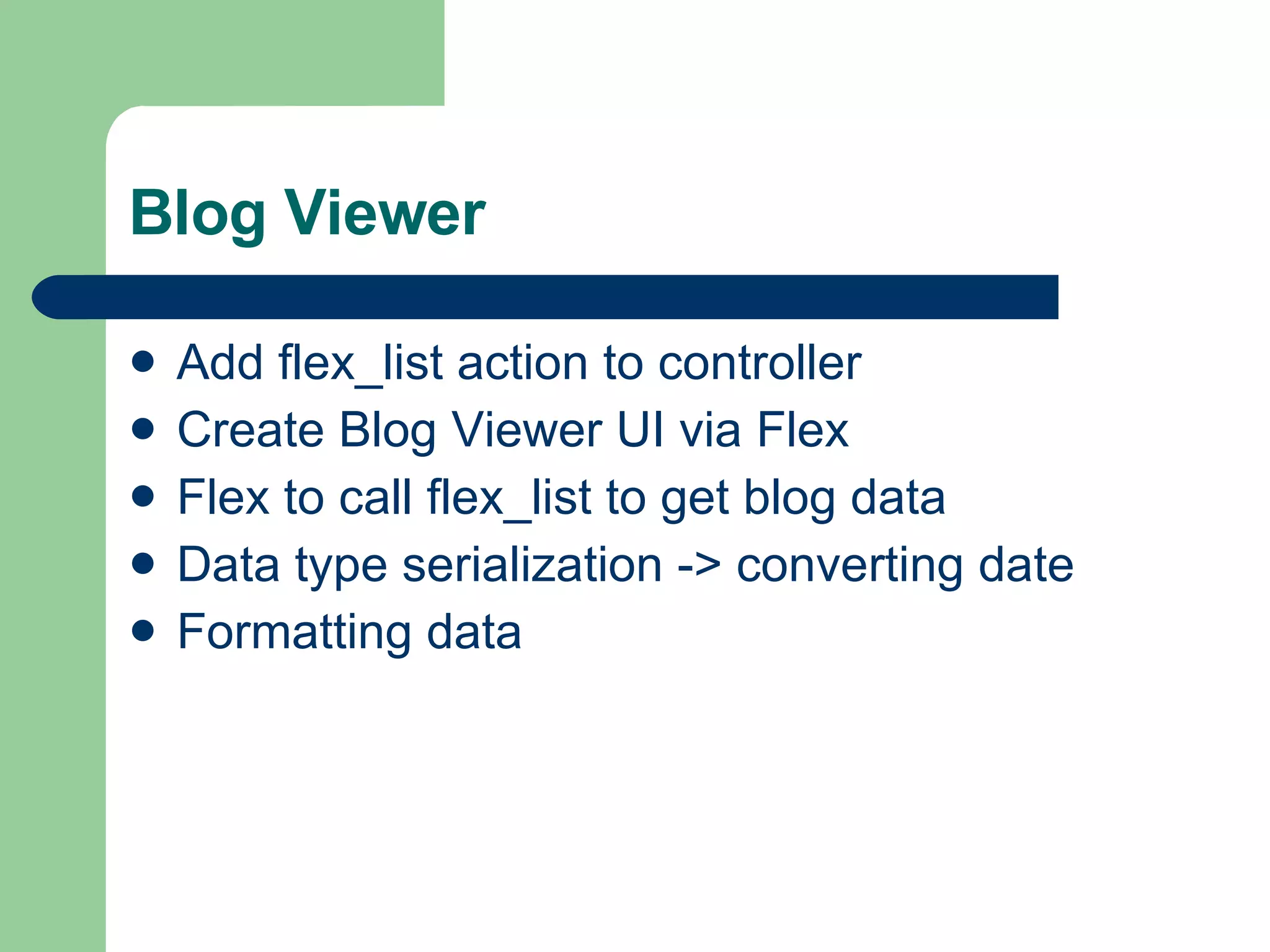 Blog Viewer

- Add flex_list action to controller
- Create Blog Viewer UI via Flex
- Flex to call flex_list to get blog data
- Data type serialization -> converting date
- Formatting data